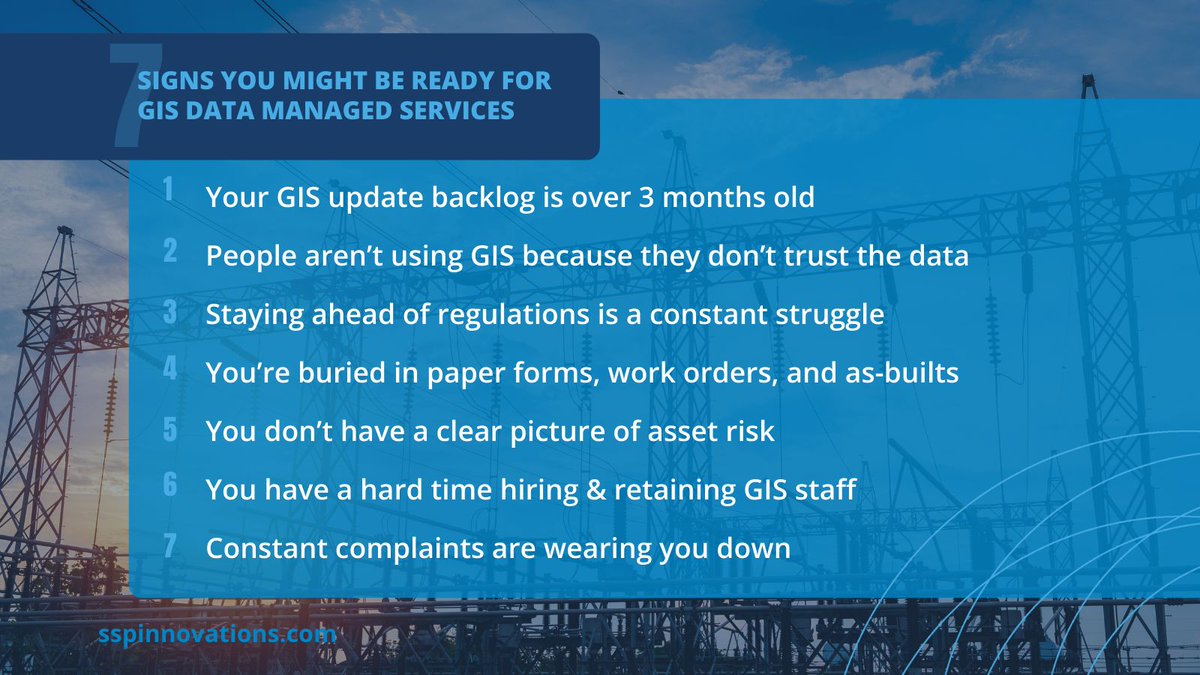 7 SIGNS YOU MIGHT BE READY FOR GIS DATA MANAGED SERVICES

1 Your GIS update backlog is over 3 months old

2 People aren't using GIS because they don't trust the data

3 Staying ahead of regulations is a constant struggle

4 You're buried in paper forms, work orders, and as-builts

5 You don't have a clear picture of asset risk

6 You have a hard time hiring & retaining GIS staff

7 Constant complaints are wearing you down

sspinnovations.com